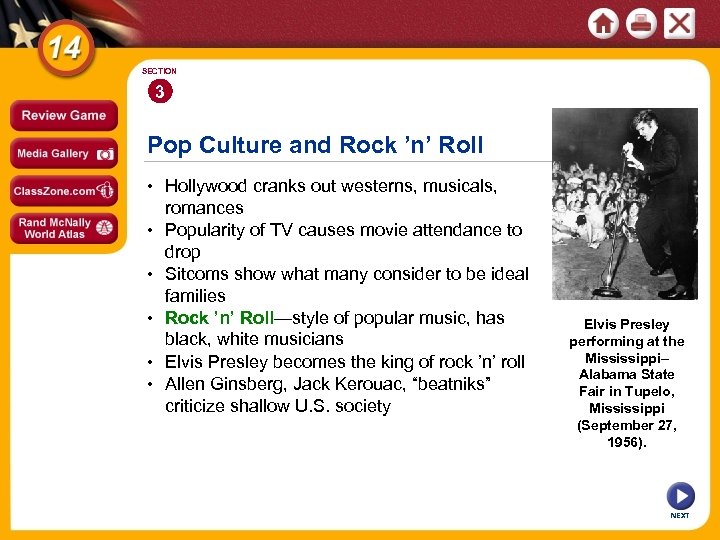 14

Review Game

Media Gallery

ClassZone.com

Rand McNally World Atlas

SECTION
3

Pop Culture and Rock ’n’ Roll

• Hollywood cranks out westerns, musicals, romances
• Popularity of TV causes movie attendance to drop
• Sitcoms show what many consider to be ideal families
• Rock ’n’ Roll—style of popular music, has black, white musicians
• Elvis Presley becomes the king of rock ’n’ roll
• Allen Ginsberg, Jack Kerouac, “beatniks” criticize shallow U.S. society

Elvis Presley performing at the Mississippi–Alabama State Fair in Tupelo, Mississippi (September 27, 1956).

NEXT